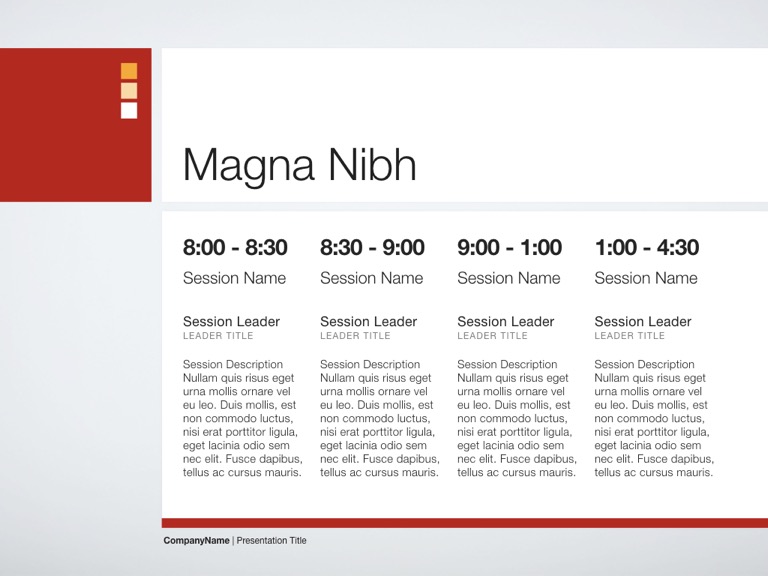 Magna Nibh

8:00 - 8:30

Session Name

Session Leader
LEADER TITLE

Session Description
Nullam quis risus eget urna mollis ornare vel eu leo. Duis mollis, est non commodo luctus, nisi erat porttitor ligula, eget lacinia odio sem nec elit. Fusce dapibus, tellus ac cursus mauris.

8:30 - 9:00

Session Name

Session Leader
LEADER TITLE

Session Description
Nullam quis risus eget urna mollis ornare vel eu leo. Duis mollis, est non commodo luctus, nisi erat porttitor ligula, eget lacinia odio sem nec elit. Fusce dapibus, tellus ac cursus mauris.

9:00 - 1:00

Session Name

Session Leader
LEADER TITLE

Session Description
Nullam quis risus eget urna mollis ornare vel eu leo. Duis mollis, est non commodo luctus, nisi erat porttitor ligula, eget lacinia odio sem nec elit. Fusce dapibus, tellus ac cursus mauris.

1:00 - 4:30

Session Name

Session Leader
LEADER TITLE

Session Description
Nullam quis risus eget urna mollis ornare vel eu leo. Duis mollis, est non commodo luctus, nisi erat porttitor ligula, eget lacinia odio sem nec elit. Fusce dapibus, tellus ac cursus mauris.

CompanyName | Presentation Title